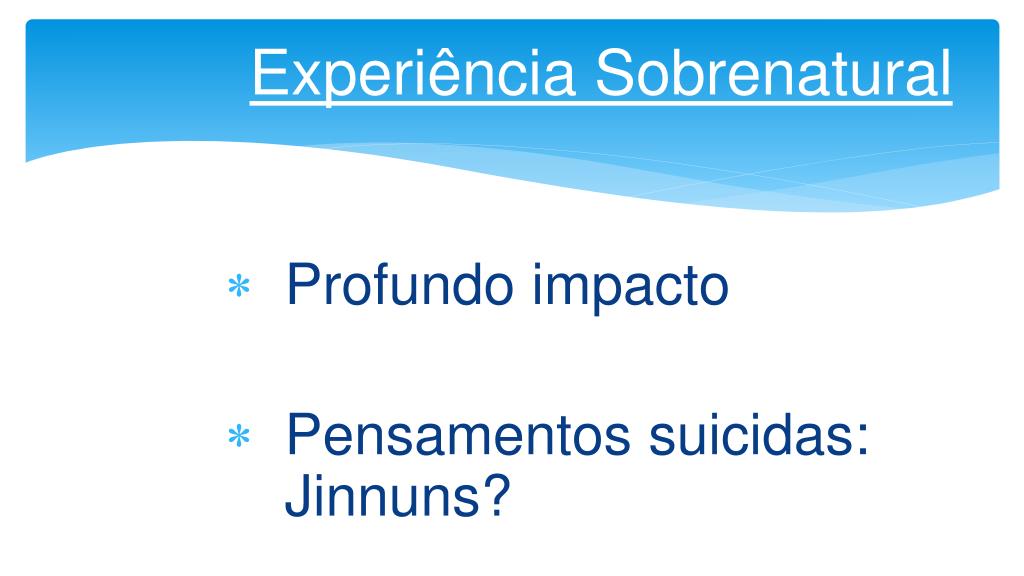 Experiência Sobrenatural

* Profundo impacto

* Pensamentos suicidas: Jinnuns?